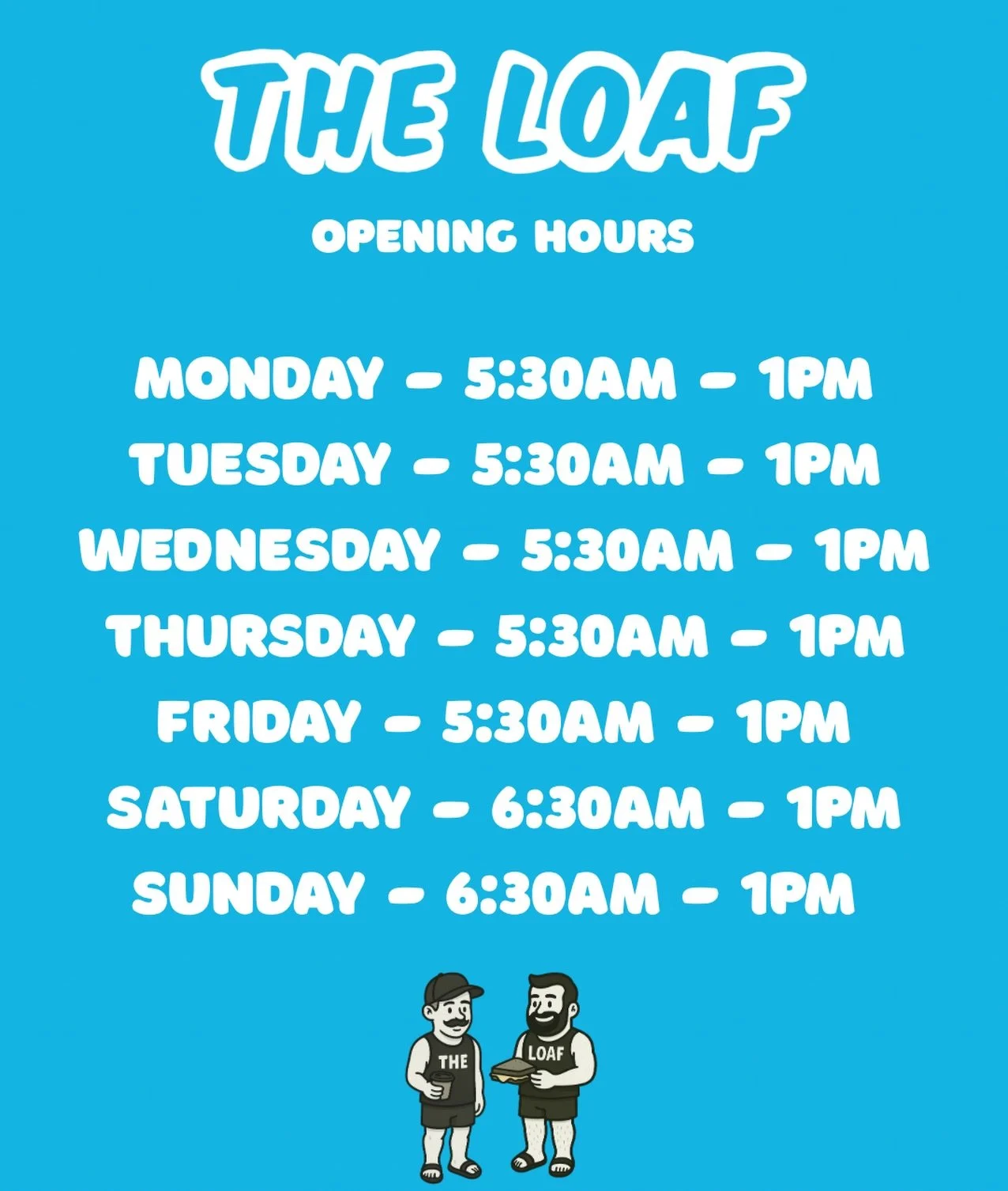 THE LOAF

OPENING HOURS

MONDAY - 5:30AM - 1PM
TUESDAY - 5:30AM - 1PM
WEDNESDAY - 5:30AM - 1PM
THURSDAY - 5:30AM - 1PM
FRIDAY - 5:30AM - 1PM
SATURDAY - 6:30AM - 1PM
SUNDAY - 6:30AM - 1PM

THE

LOAF